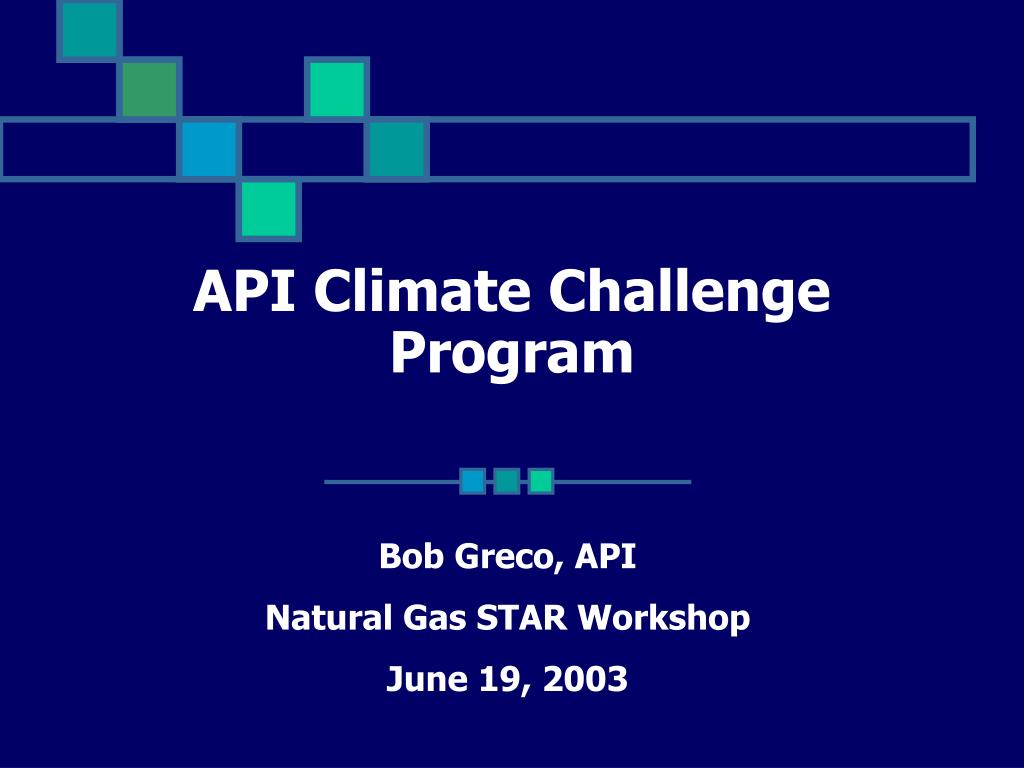 API Climate Challenge Program

Bob Greco, API

Natural Gas STAR Workshop

June 19, 2003